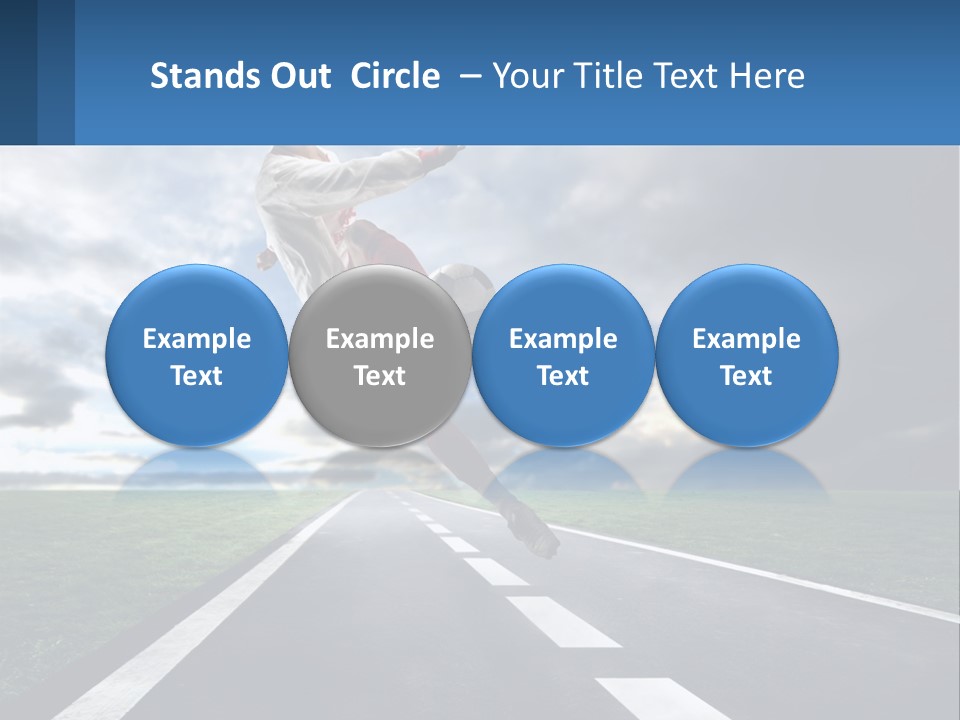 Stands Out  Circle  – Your Title Text Here

Example Text

Example Text

Example Text

Example Text